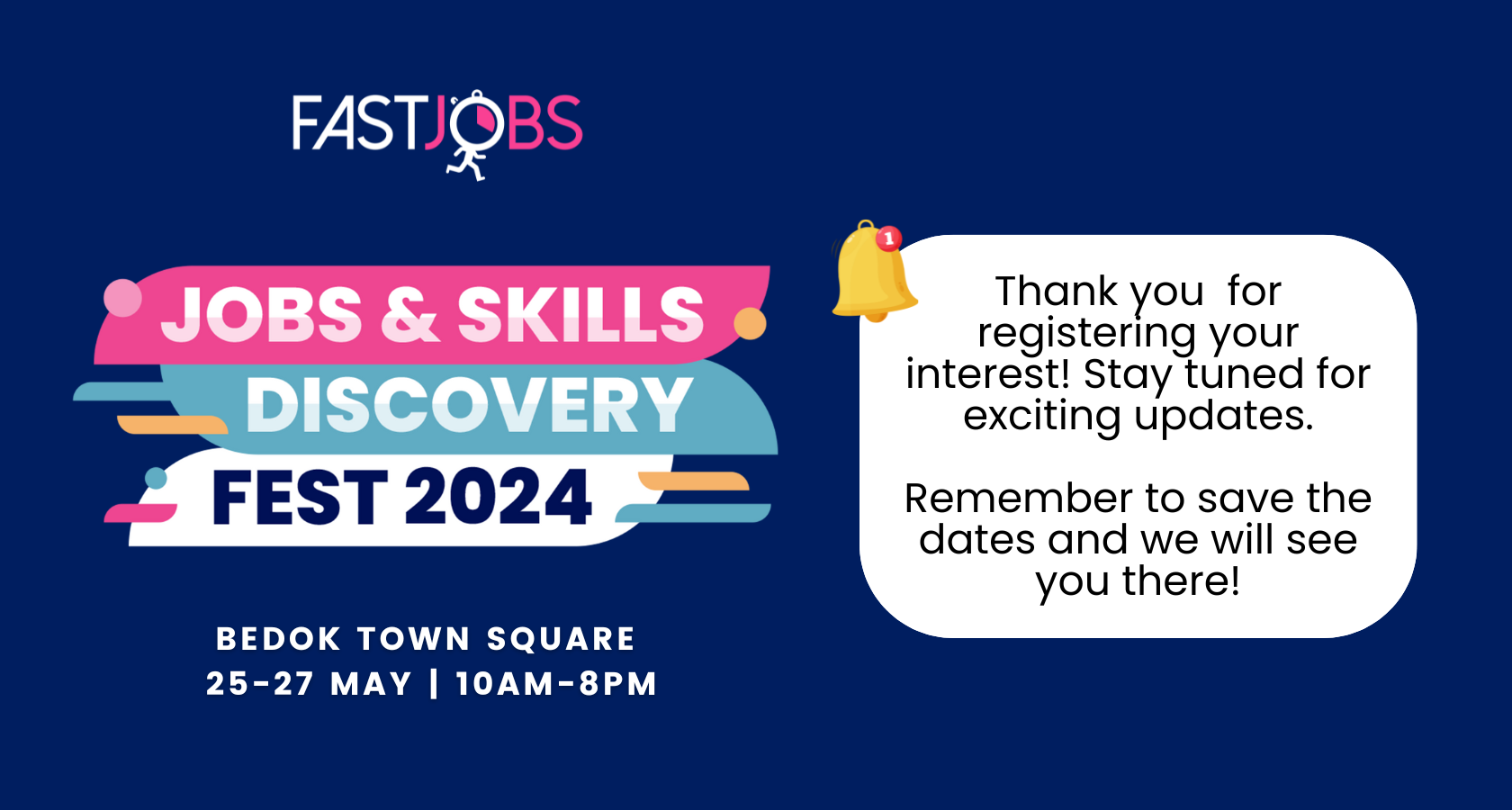 FASTJOBS

JOBS & SKILLS
DISCOVERY
FEST 2024

BEDOK TOWN SQUARE
25-27 MAY | 10AM-8PM

1

Thank you for registering your interest! Stay tuned for exciting updates.

Remember to save the dates and we will see you there!